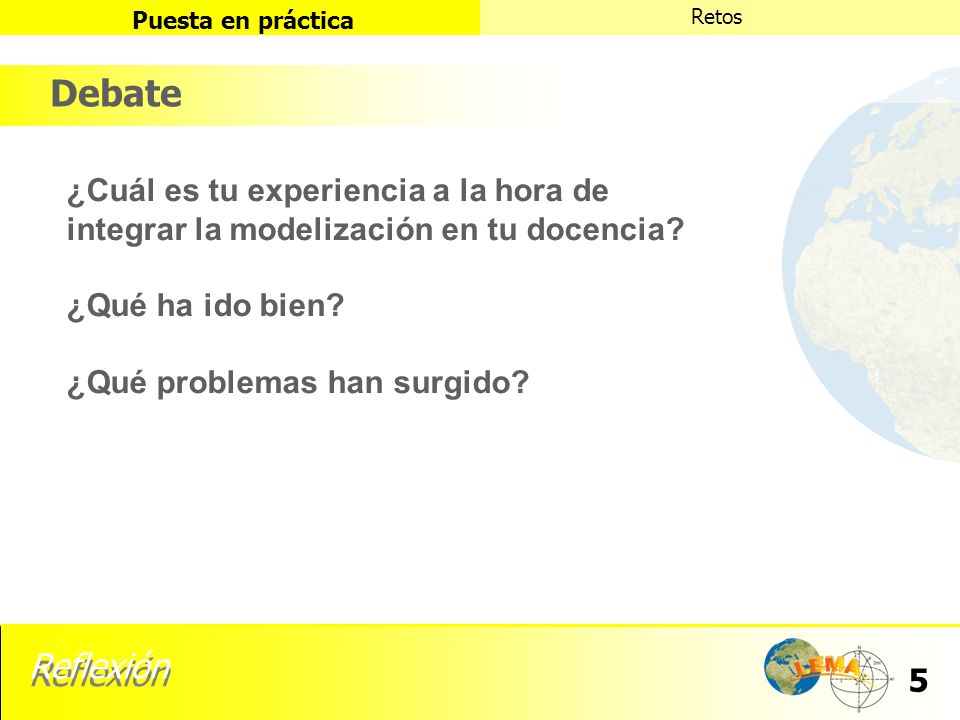 Puesta en práctica

Retos

Debate

¿Cuál es tu experiencia a la hora de integrar la modelización en tu docencia?

¿Qué ha ido bien?

¿Qué problemas han surgido?

Reflexión

LEMA

5